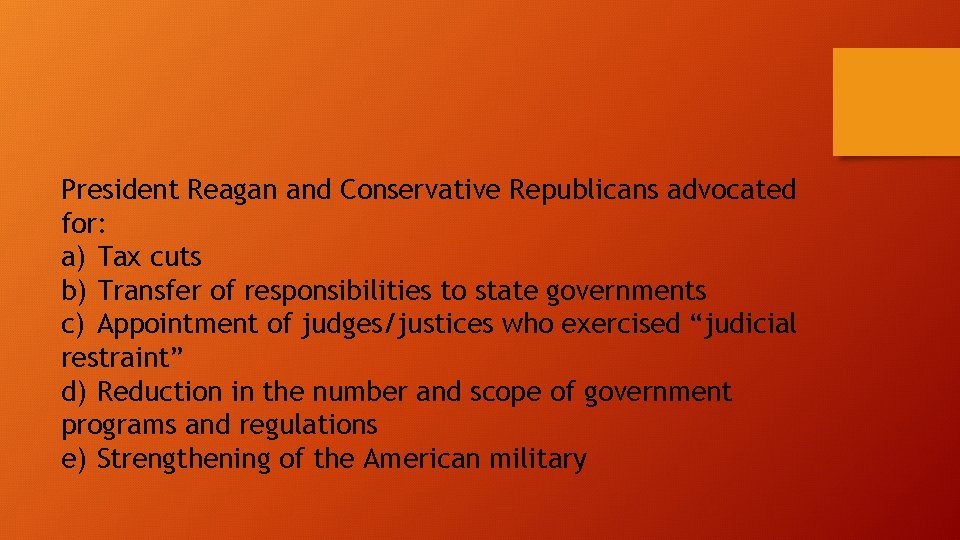 President Reagan and Conservative Republicans advocated for:
a) Tax cuts
b) Transfer of responsibilities to state governments
c) Appointment of judges/justices who exercised “judicial restraint”
d) Reduction in the number and scope of government programs and regulations
e) Strengthening of the American military